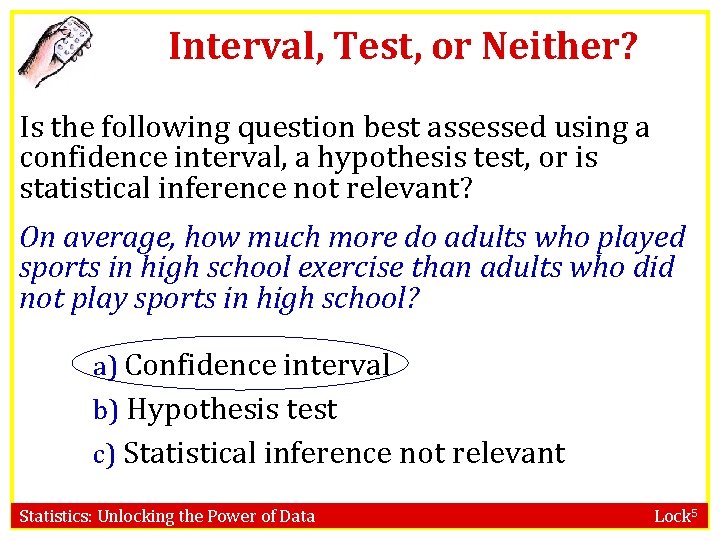 Interval, Test, or Neither?

Is the following question best assessed using a confidence interval, a hypothesis test, or is statistical inference not relevant?

On average, how much more do adults who played sports in high school exercise than adults who did not play sports in high school?

a) Confidence interval

b) Hypothesis test

c) Statistical inference not relevant

Statistics: Unlocking the Power of Data

Lock$^5$